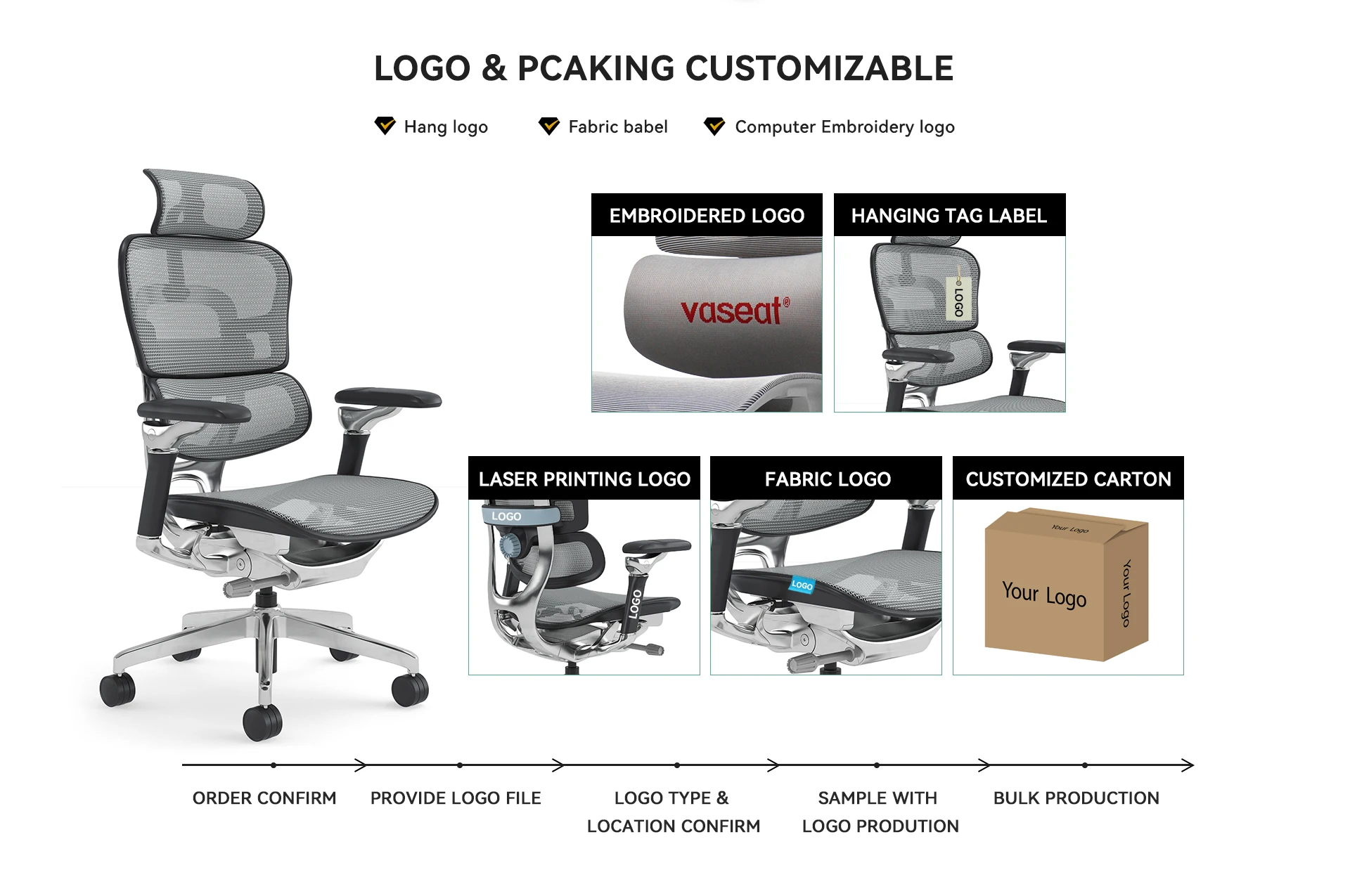 LOGO & PCAKING CUSTOMIZABLE

Hang logo

Fabric babel

Computer Embroidery logo

EMBROIDERED LOGO

vaseat®

HANGING TAG LABEL

LOGO

LASER PRINTING LOGO

LOGO

LOGO

FABRIC LOGO

LOGO

CUSTOMIZED CARTON

Your Logo

Your Logo

Your Logo

ORDER CONFIRM

PROVIDE LOGO FILE

LOGO TYPE & LOCATION CONFIRM

SAMPLE WITH LOGO PRODUTION

BULK PRODUCTION